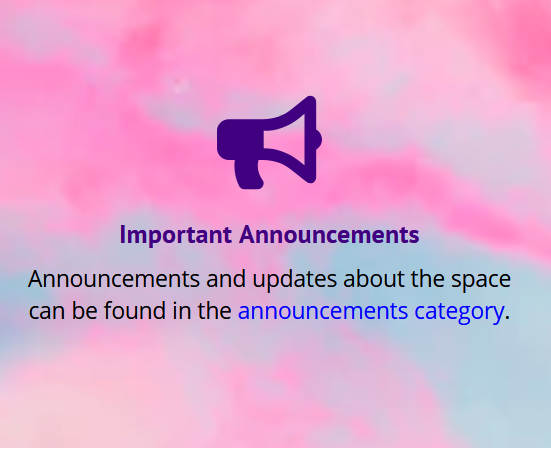 Important Announcements

Announcements and updates about the space can be found in the announcements category.